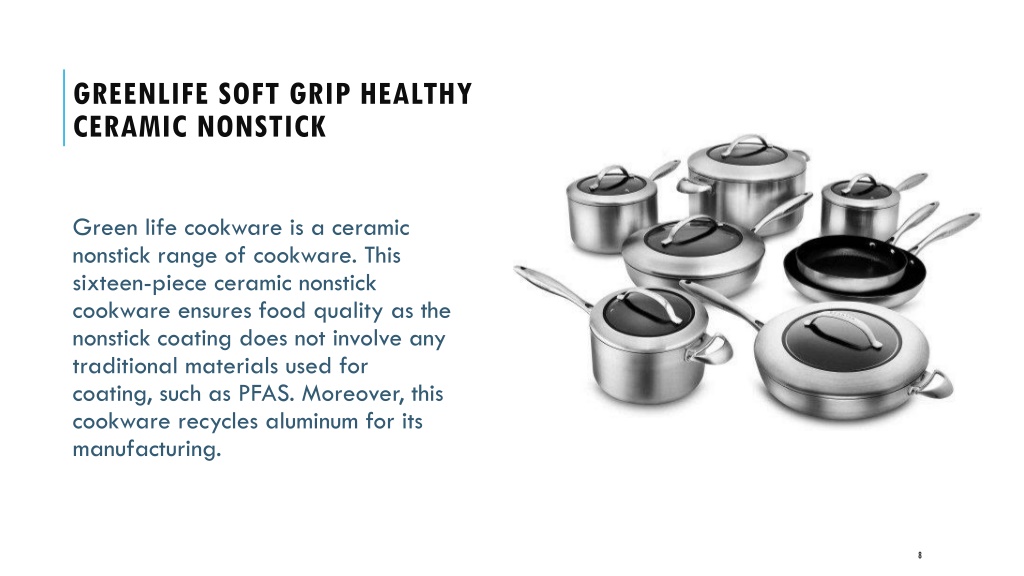 GREENLIFE SOFT GRIP HEALTHY CERAMIC NONSTICK

Green life cookware is a ceramic nonstick range of cookware. This sixteen-piece ceramic nonstick cookware ensures food quality as the nonstick coating does not involve any traditional materials used for coating, such as PFAS. Moreover, this cookware recycles aluminum for its manufacturing.

8